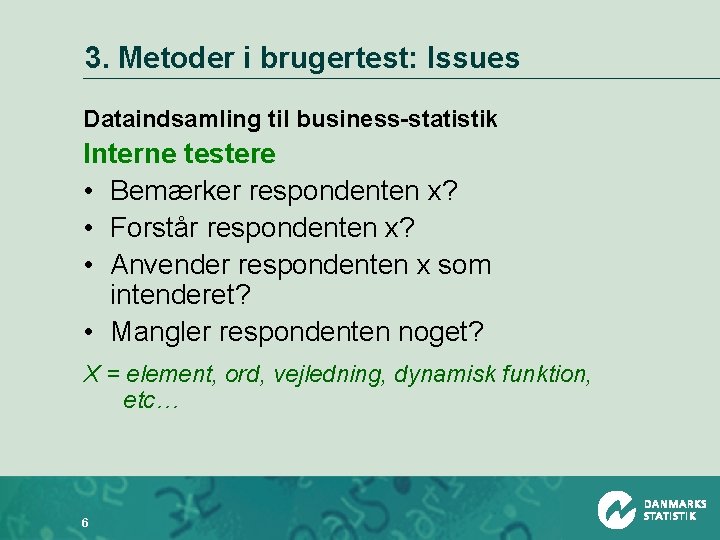 3. Metoder i brugertest: Issues

Dataindsamling til business-statistik

Interne testere

• Bemærker respondenten x?
• Forstår respondenten x?
• Anvender respondenten x som intenderet?
• Mangler respondenten noget?

X = element, ord, vejledning, dynamisk funktion, etc…

6

DANMARKS STATISTIK